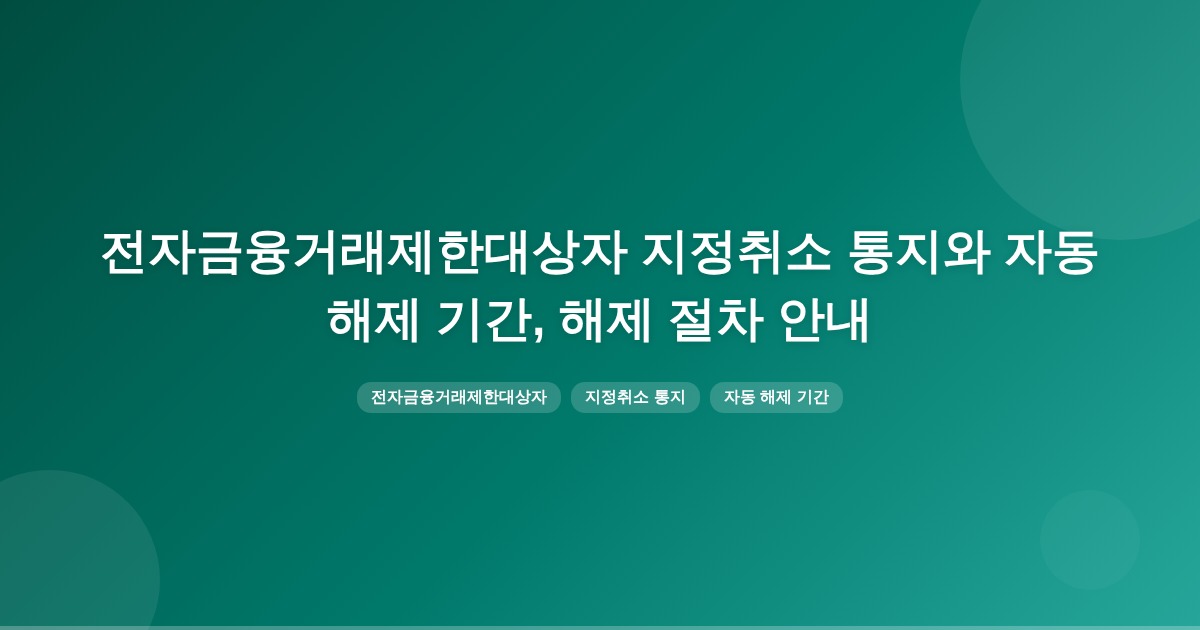 전자금융거래제한대상자 지정취소 통지와 자동 해제 기간, 해제 절차 안내

전자금융거래제한대상자

지정취소 통지

자동 해제 기간